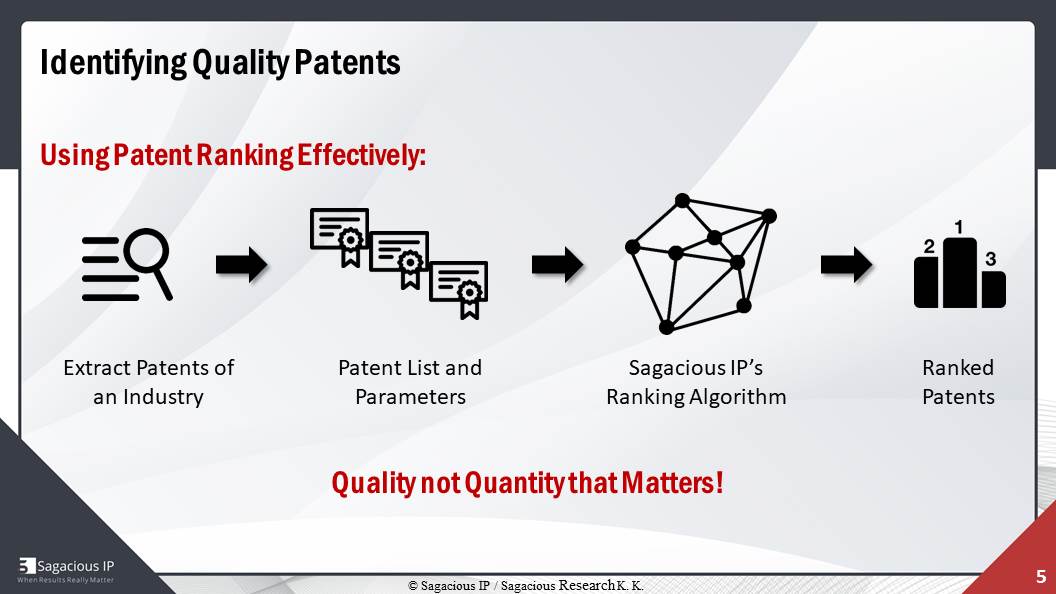 Identifying Quality Patents

Using Patent Ranking Effectively:

Extract Patents of an Industry

Patent List and Parameters

Sagacious IP's Ranking Algorithm

2 1 3

Ranked Patents

Quality not Quantity that Matters!

Sagacious IP
When Results Really Matter

© Sagacious IP / Sagacious Research K. K.

5